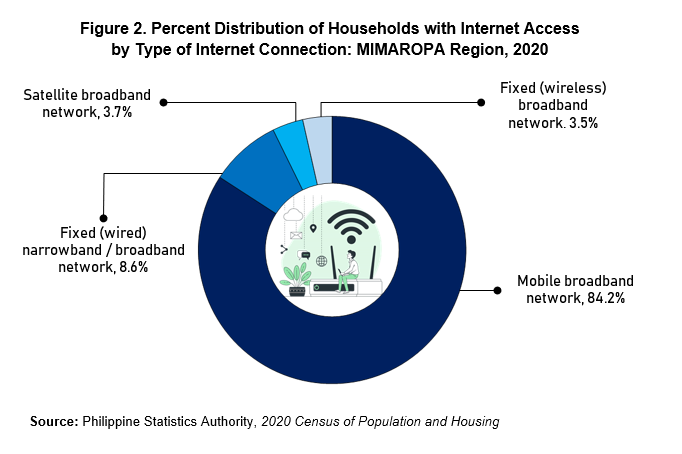 Figure 2. Percent Distribution of Households with Internet Access by Type of Internet Connection: MIMAROPA Region, 2020

Satellite broadband network, 3.7%

Fixed (wireless) broadband network. 3.5%

Fixed (wired) narrowband / broadband network, 8.6%

Mobile broadband network, 84.2%

Source: Philippine Statistics Authority, 2020 Census of Population and Housing